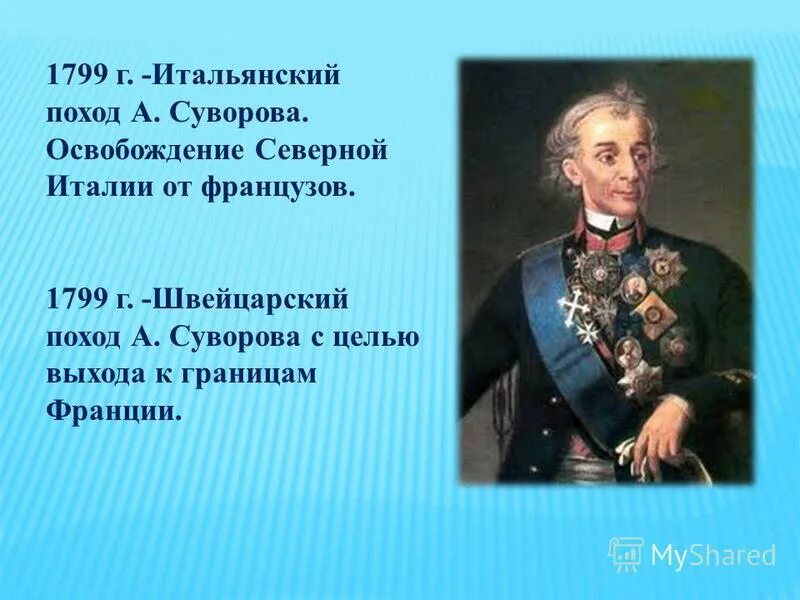 1799 г. -Итальянский поход А. Суворова. Освобождение Северной Италии от французов.

1799 г. -Швейцарский поход А. Суворова с целью выхода к границам Франции.

MyShared